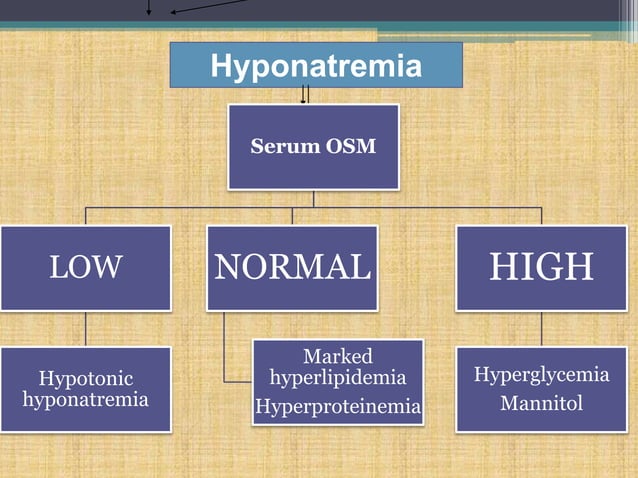 Hyponatremia

Serum OSM

LOW

NORMAL

HIGH

Hypotonic hyponatremia

Marked hyperlipidemia
Hyperproteinemia

Hyperglycemia
Mannitol